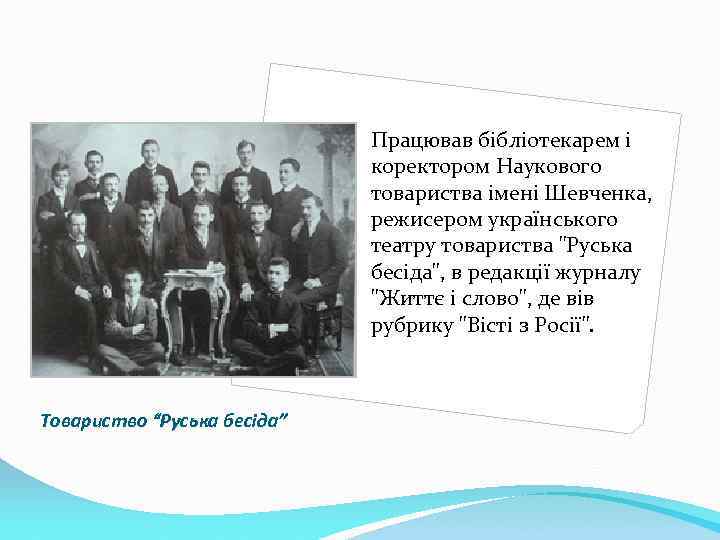 Працював бібліотекарем і коректором Наукового товариства імені Шевченка, режисером українського театру товариства "Руська бесіда", в редакції журналу "Життє і слово", де вів рубрику "Вісті з Росії".

Товариство "Руська бесіда"